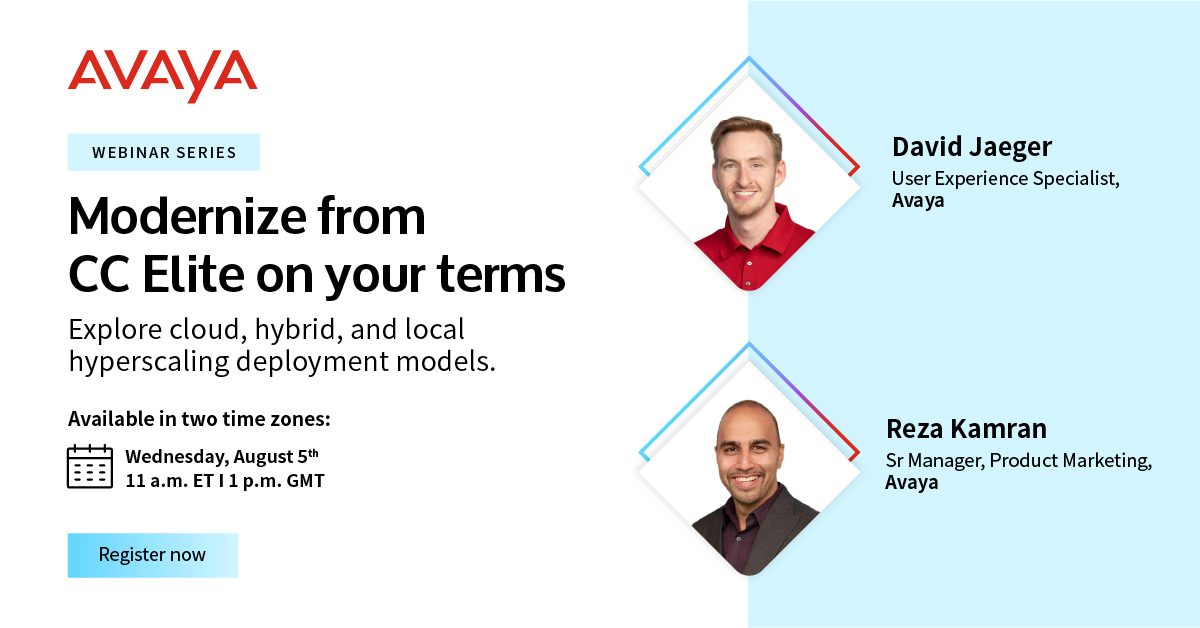 AVAYA

WEBINAR SERIES

Modernize from CC Elite on your terms

Explore cloud, hybrid, and local hyperscaling deployment models.

Available in two time zones:

Wednesday, August 5th
11 a.m. ET I 1 p.m. GMT

Register now

David Jaeger
User Experience Specialist,
Avaya

Reza Kamran
Sr Manager, Product Marketing,
Avaya